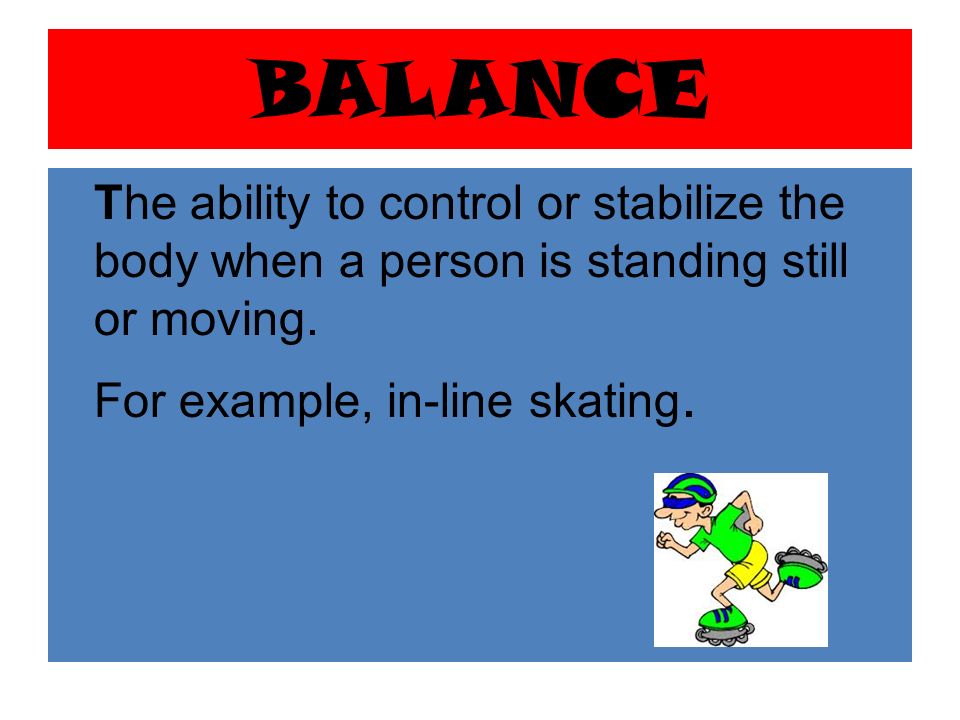 BALANCE

The ability to control or stabilize the body when a person is standing still or moving.

For example, in-line skating.